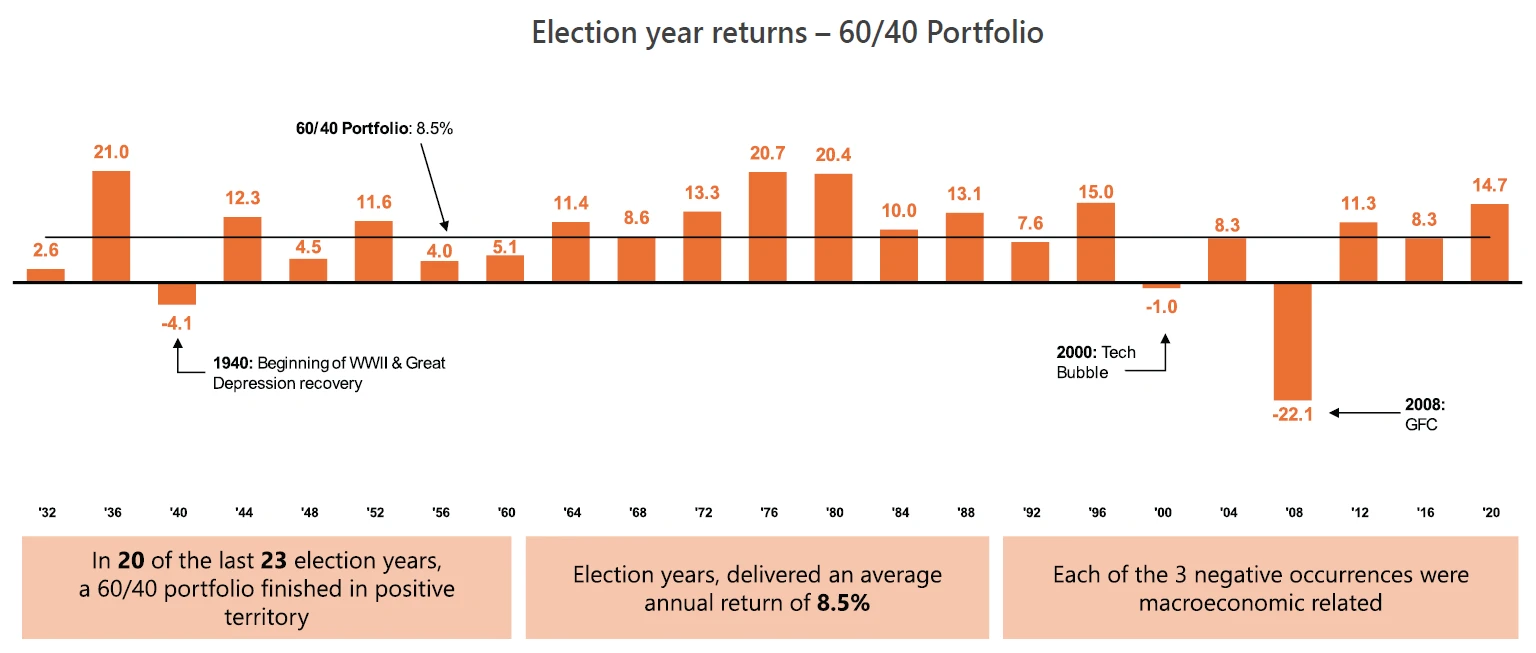 Election year returns – 60/40 Portfolio

60/40 Portfolio: 8.5%

2.6
21.0
-4.1
12.3
4.5
11.6
4.0
5.1
11.4
8.6
13.3
20.7
20.4
10.0
13.1
7.6
15.0
-1.0
8.3
-22.1
11.3
8.3
14.7

1940: Beginning of WWII & Great Depression recovery

2000: Tech Bubble

2008: GFC

'32 '36 '40 '44 '48 '52 '56 '60 '64 '68 '72 '76 '80 '84 '88 '92 '96 '00 '04 '08 '12 '16 '20

In 20 of the last 23 election years, a 60/40 portfolio finished in positive territory

Election years, delivered an average annual return of 8.5%

Each of the 3 negative occurrences were macroeconomic related